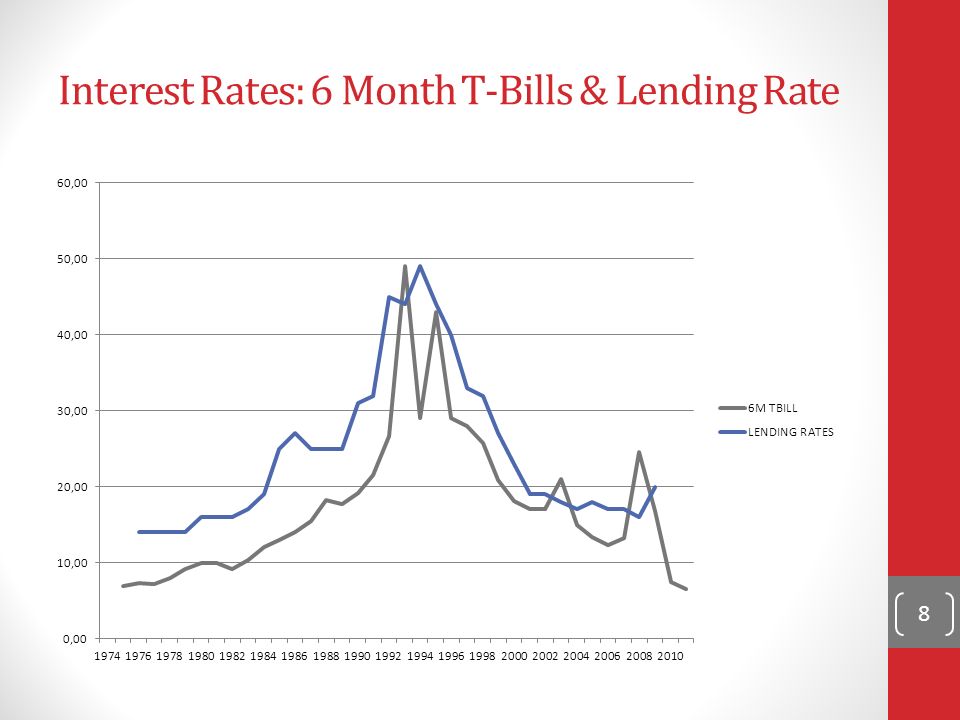 Interest Rates: 6 Month T-Bills & Lending Rate

60,00
50,00
40,00
30,00
20,00
10,00
0,00

1974 1976 1978 1980 1982 1984 1986 1988 1990 1992 1994 1996 1998 2000 2002 2004 2006 2008 2010

6M TBILL
LENDING RATES

8